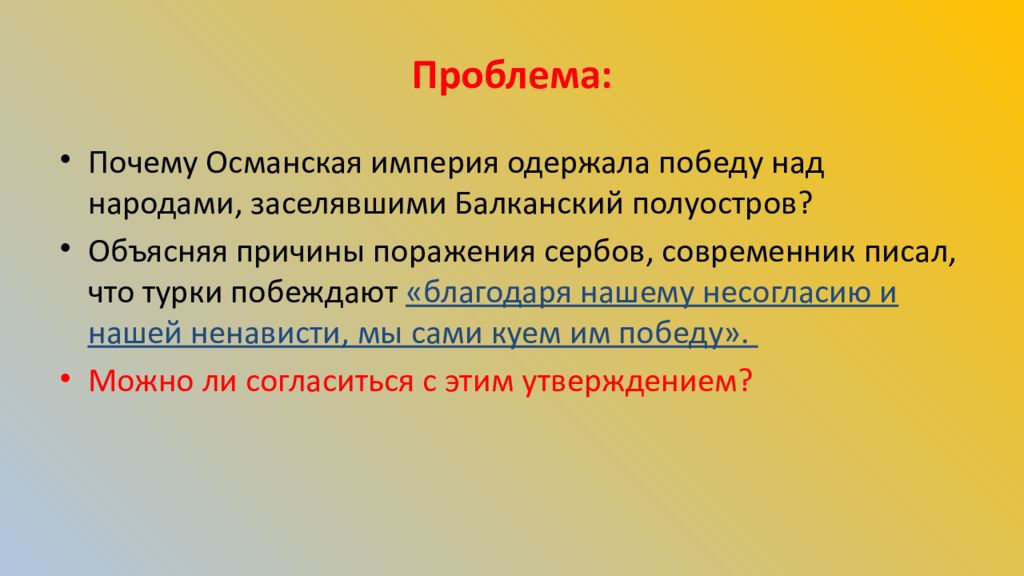 Проблема:

• Почему Османская империя одержала победу над народами, заселявшими Балканский полуостров?

• Объясняя причины поражения сербов, современник писал, что турки побеждают «благодаря нашему несогласию и нашей ненависти, мы сами куем им победу».

• Можно ли согласиться с этим утверждением?